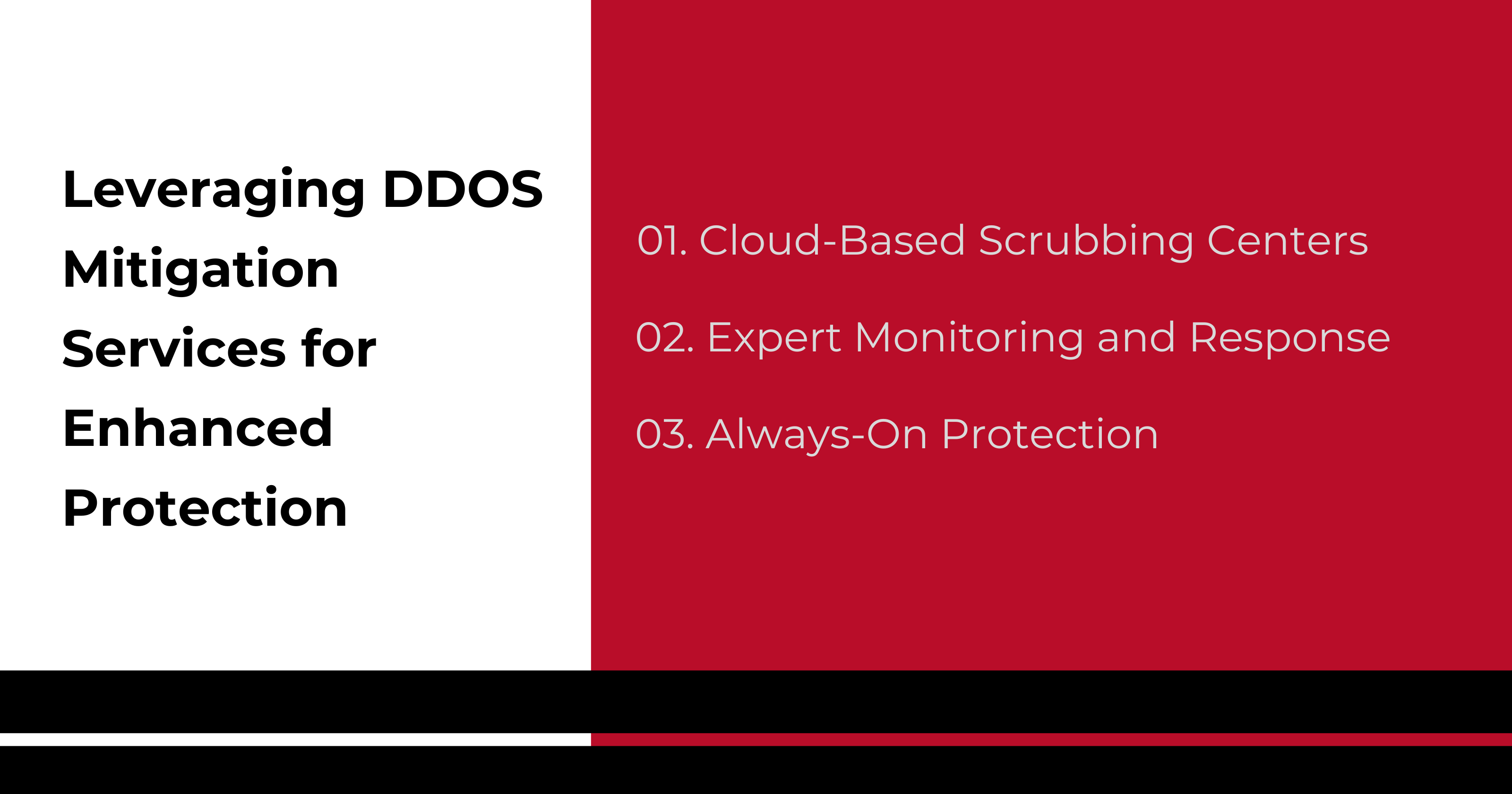 Leveraging DDOS Mitigation Services for Enhanced Protection

01. Cloud-Based Scrubbing Centers

02. Expert Monitoring and Response

03. Always-On Protection